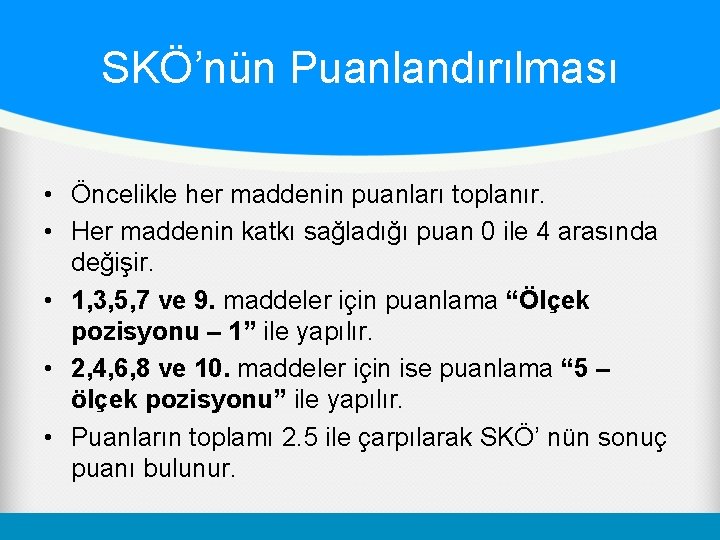 SKÖ’nün Puanlandırılması

• Öncelikle her maddenin puanları toplanır.
• Her maddenin katkı sağladığı puan 0 ile 4 arasında değişir.
• 1,3,5,7 ve 9. maddeler için puanlama “Ölçek pozisyonu – 1” ile yapılır.
• 2,4,6,8 ve 10. maddeler için ise puanlama “5 – ölçek pozisyonu” ile yapılır.
• Puanların toplamı 2.5 ile çarpılarak SKÖ’ nün sonuç puanı bulunur.